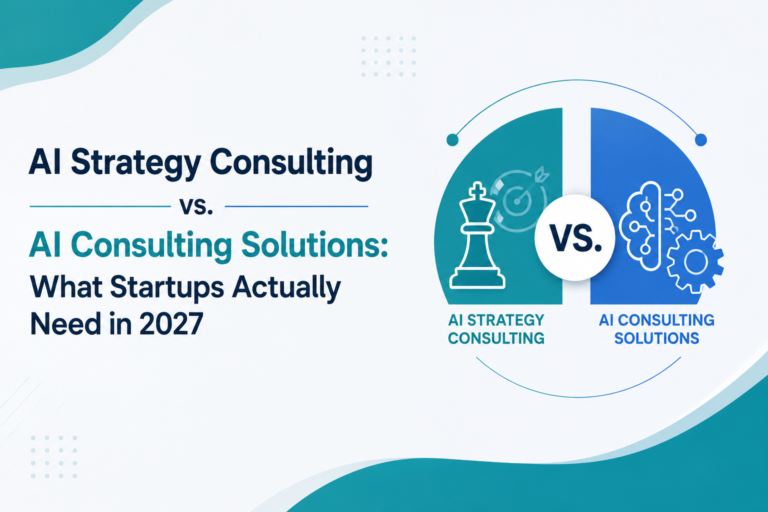 AI Strategy Consulting
vs.
AI Consulting Solutions:
What Startups Actually Need in 2027

VS.

AI STRATEGY CONSULTING

AI CONSULTING SOLUTIONS